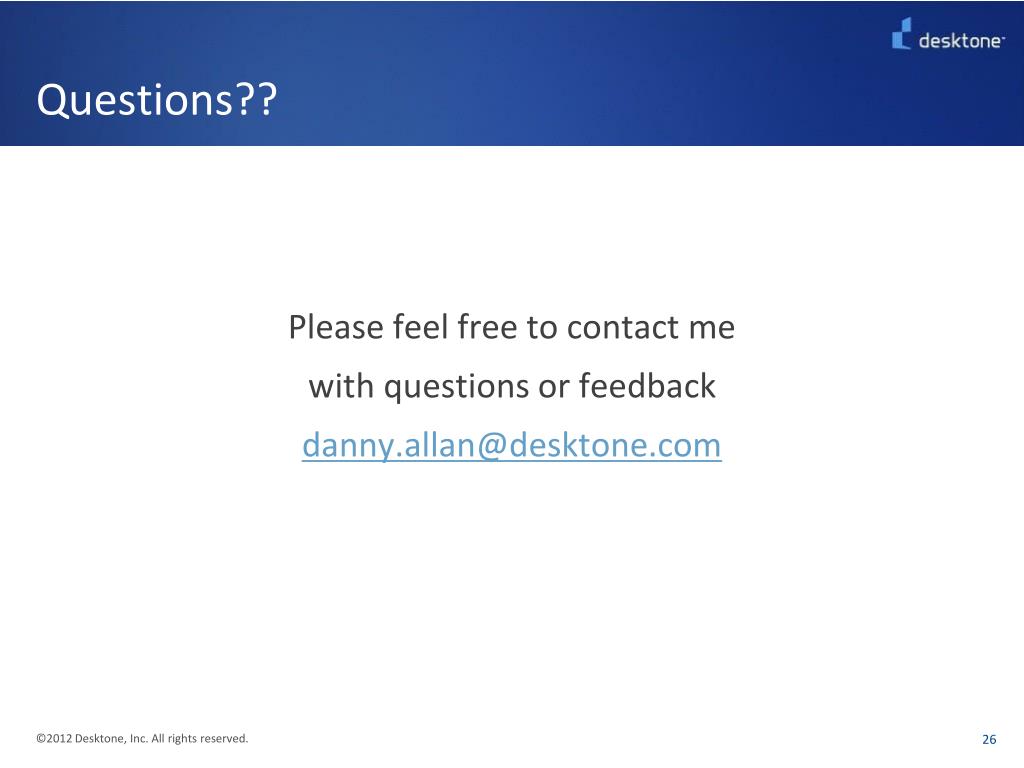 desktone

Questions??

Please feel free to contact me
with questions or feedback
danny.allan@desktone.com

©2012 Desktone, Inc. All rights reserved.

26